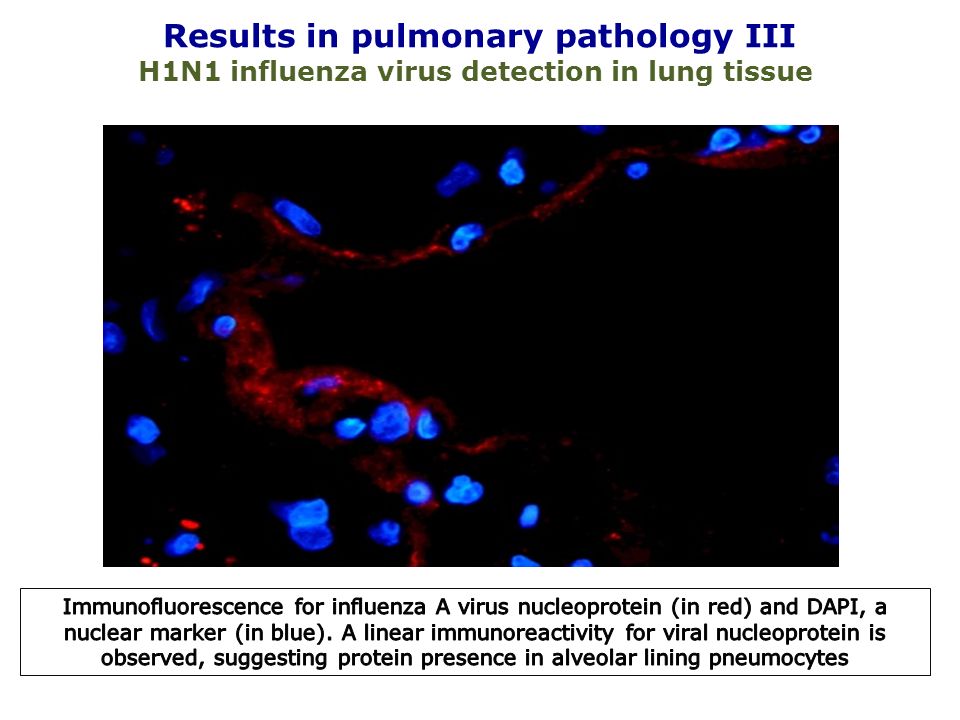 Results in pulmonary pathology III
H1N1 influenza virus detection in lung tissue

Immunofluorescence for influenza A virus nucleoprotein (in red) and DAPI, a nuclear marker (in blue). A linear immunoreactivity for viral nucleoprotein is observed, suggesting protein presence in alveolar lining pneumocytes